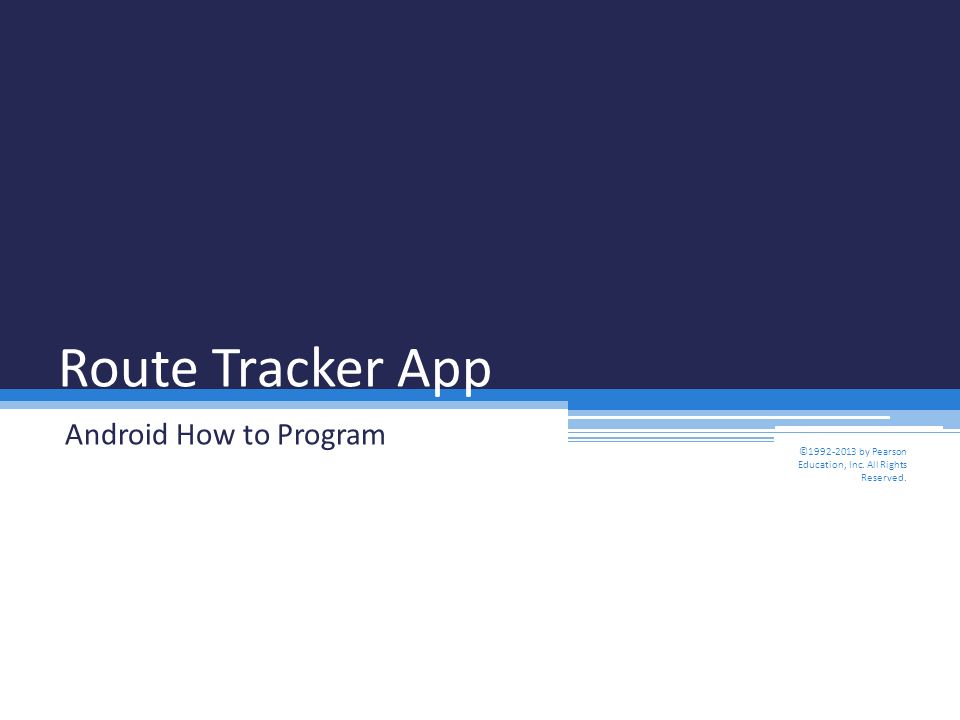 Route Tracker App

Android How to Program

©1992-2013 by Pearson Education, Inc. All Rights Reserved.